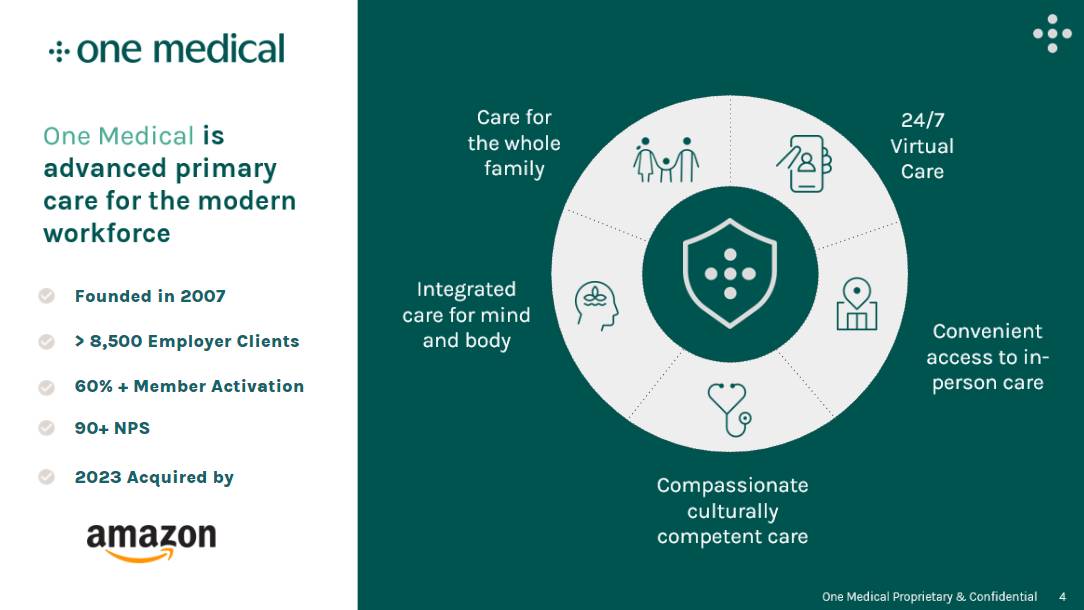 one medical

One Medical is advanced primary care for the modern workforce

Founded in 2007

> 8,500 Employer Clients

60% + Member Activation

90+ NPS

2023 Acquired by

amazon

Care for the whole family

24/7 Virtual Care

Integrated care for mind and body

Convenient access to in-person care

Compassionate culturally competent care

One Medical Proprietary & Confidential 4